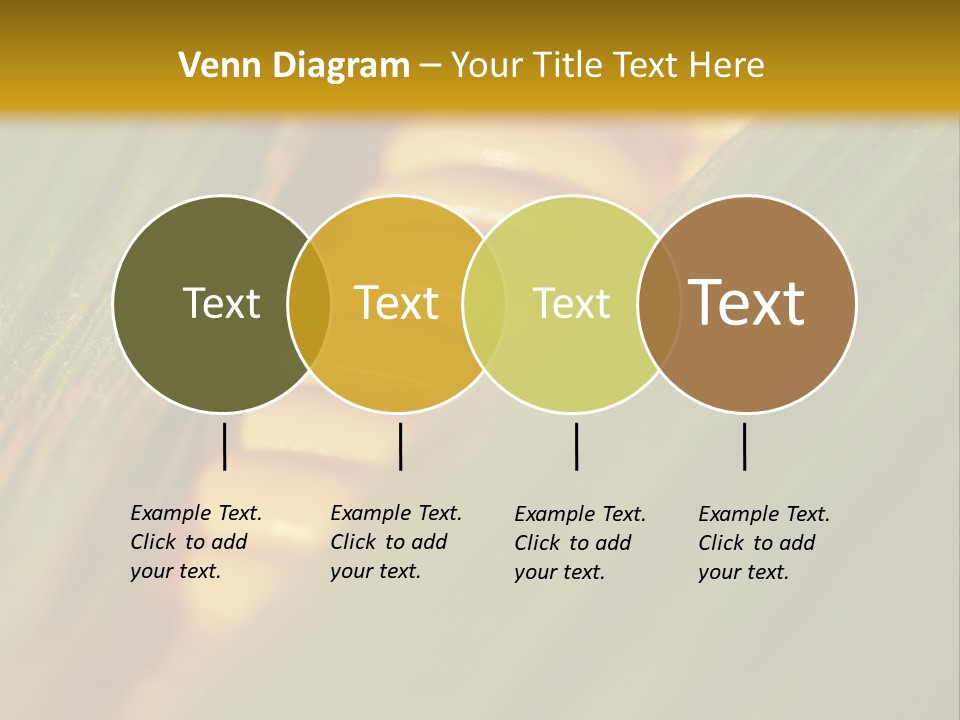 Venn Diagram – Your Title Text Here

Text

Text

Text

Text

Example Text. Click to add your text.

Example Text. Click to add your text.

Example Text. Click to add your text.

Example Text. Click to add your text.